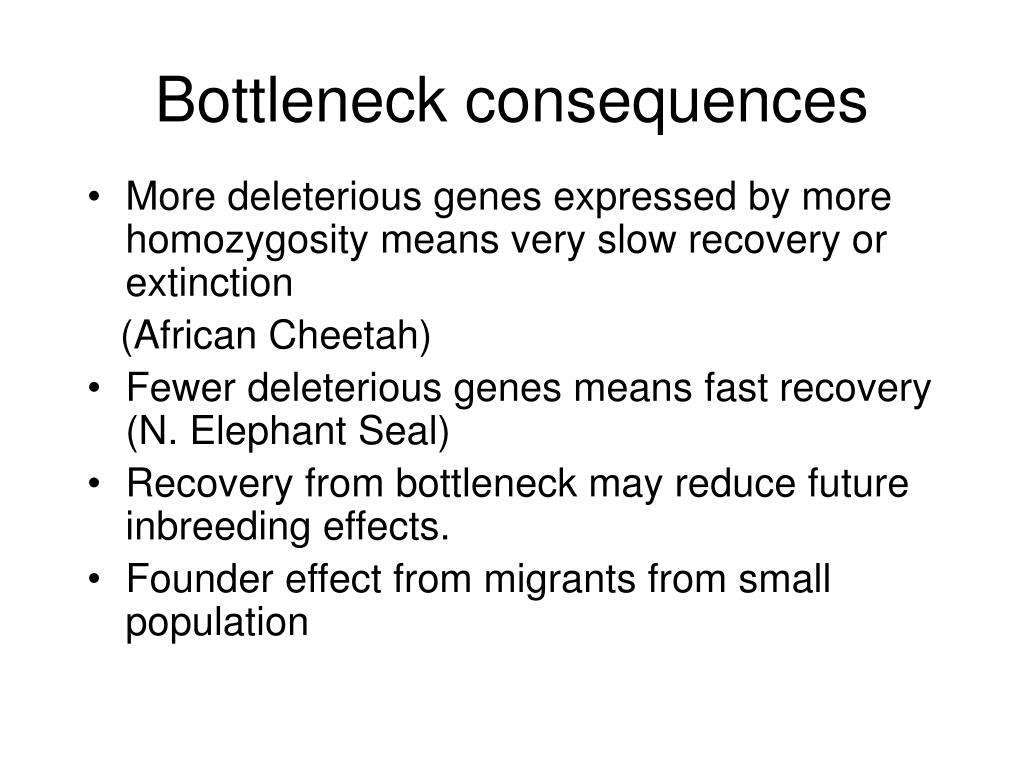 Bottleneck consequences

• More deleterious genes expressed by more homozygosity means very slow recovery or extinction

(African Cheetah)

• Fewer deleterious genes means fast recovery (N. Elephant Seal)

• Recovery from bottleneck may reduce future inbreeding effects.

• Founder effect from migrants from small population